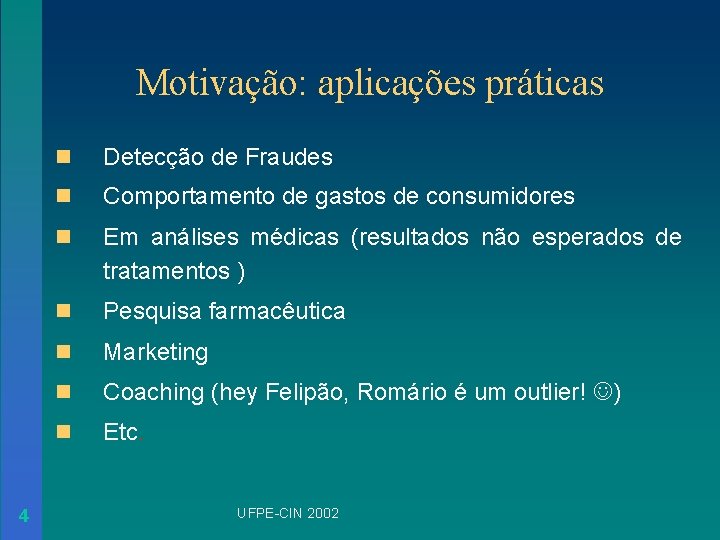 Motivação: aplicações práticas

Detecção de Fraudes

Comportamento de gastos de consumidores

Em análises médicas (resultados não esperados de tratamentos )

Pesquisa farmacêutica

Marketing

Coaching (hey Felipão, Romário é um outlier! ☺)

Etc.

4

UFPE-CIN 2002